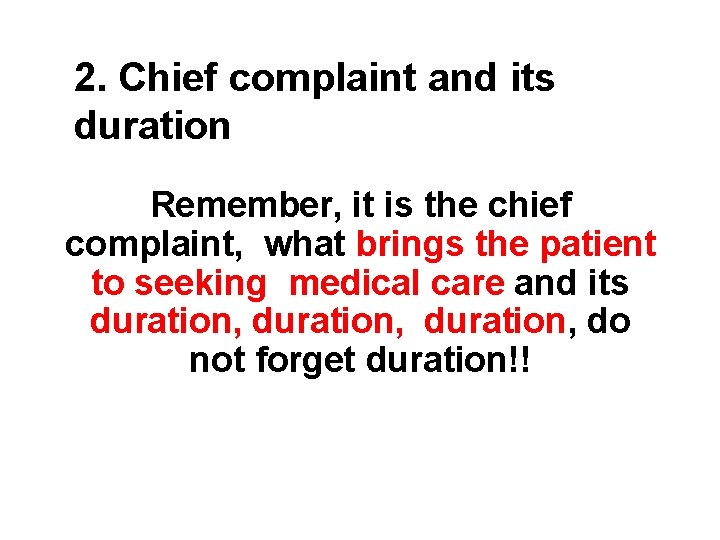 2. Chief complaint and its duration

Remember, it is the chief complaint, what brings the patient to seeking medical care and its duration, duration, duration, do not forget duration!!